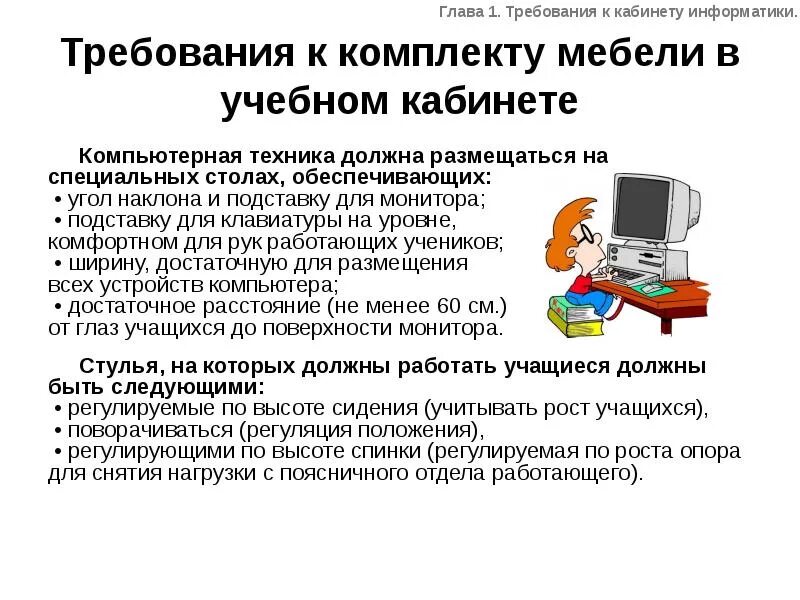 Глава 1. Требования к кабинету информатики.

Требования к комплекту мебели в учебном кабинете

Компьютерная техника должна размещаться на специальных столах, обеспечивающих:
• угол наклона и подставку для монитора;
• подставку для клавиатуры на уровне, комфортном для рук работающих учеников;
• ширину, достаточную для размещения всех устройств компьютера;
• достаточное расстояние (не менее 60 см.) от глаз учащихся до поверхности монитора.

Стулья, на которых должны работать учащиеся должны быть следующими:
• регулируемые по высоте сидения (учитывать рост учащихся),
• поворачиваться (регуляция положения),
• регулирующими по высоте спинки (регулируемая по роста опора для снятия нагрузки с поясничного отдела работающего).